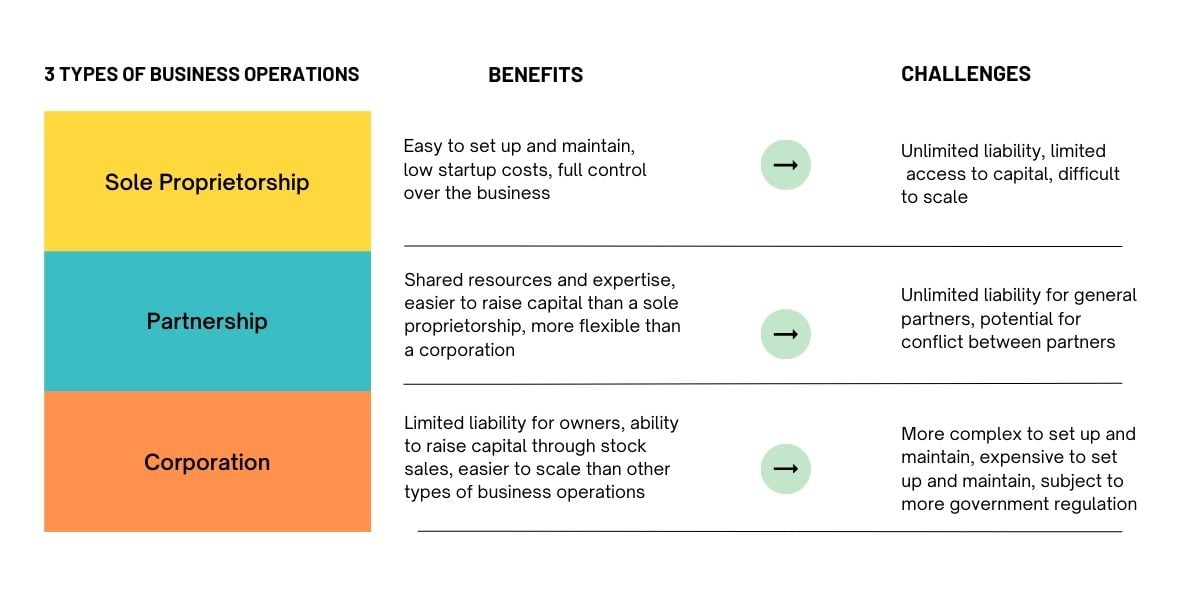 | 3 TYPES OF BUSINESS OPERATIONS | BENEFITS | | CHALLENGES |
|---|---|---|---|
| Sole Proprietorship | Easy to set up and maintain, low startup costs, full control over the business | → | Unlimited liability, limited access to capital, difficult to scale |
| Partnership | Shared resources and expertise, easier to raise capital than a sole proprietorship, more flexible than a corporation | → | Unlimited liability for general partners, potential for conflict between partners |
| Corporation | Limited liability for owners, ability to raise capital through stock sales, easier to scale than other types of business operations | → | More complex to set up and maintain, expensive to set up and maintain, subject to more government regulation |